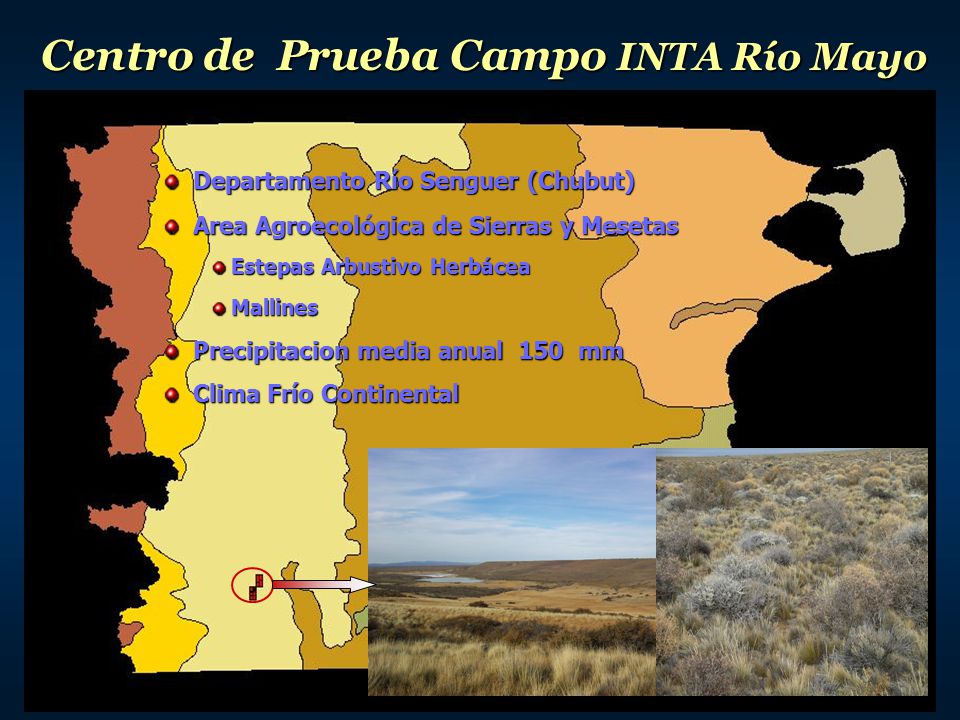 Centro de Prueba Campo INTA Río Mayo

Departamento Río Senguer (Chubut)

Area Agroecológica de Sierras y Mesetas

Estepas Arbustivo Herbácea

Mallines

Precipitacion media anual 150 mm

Clima Frío Continental